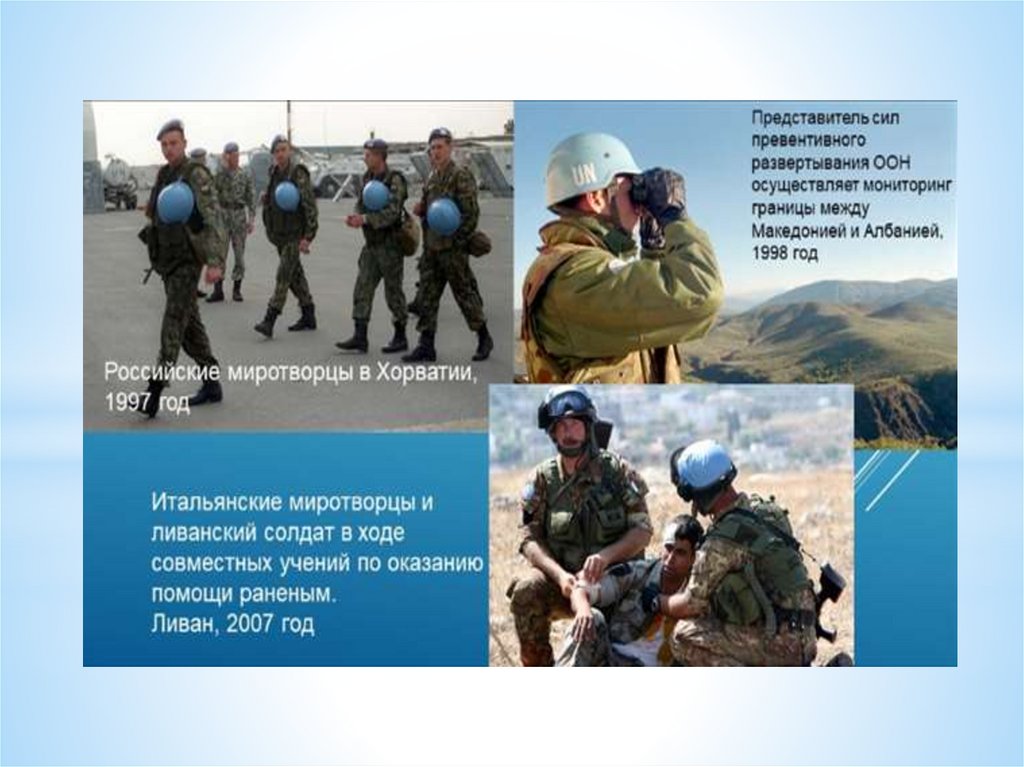 Российские миротворцы в Хорватии, 1997 год

UN

Представитель сил превентивного развертывания ООН осуществляет мониторинг границы между Македонией и Албанией, 1998 год

Итальянские миротворцы и ливанский солдат в ходе совместных учений по оказанию помощи раненым.
Ливан, 2007 год